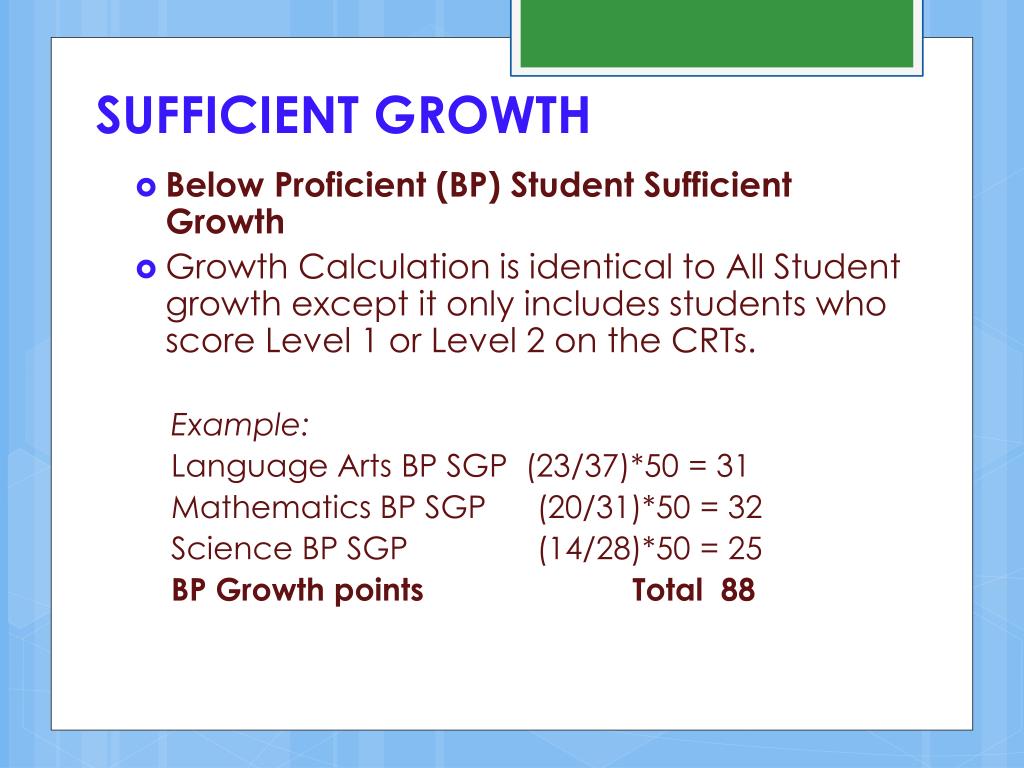 SUFFICIENT GROWTH

Below Proficient (BP) Student Sufficient Growth

Growth Calculation is identical to All Student growth except it only includes students who score Level 1 or Level 2 on the CRTs.

Example:
Language Arts BP SGP (23/37)*50 = 31
Mathematics BP SGP (20/31)*50 = 32
Science BP SGP (14/28)*50 = 25
BP Growth points Total 88